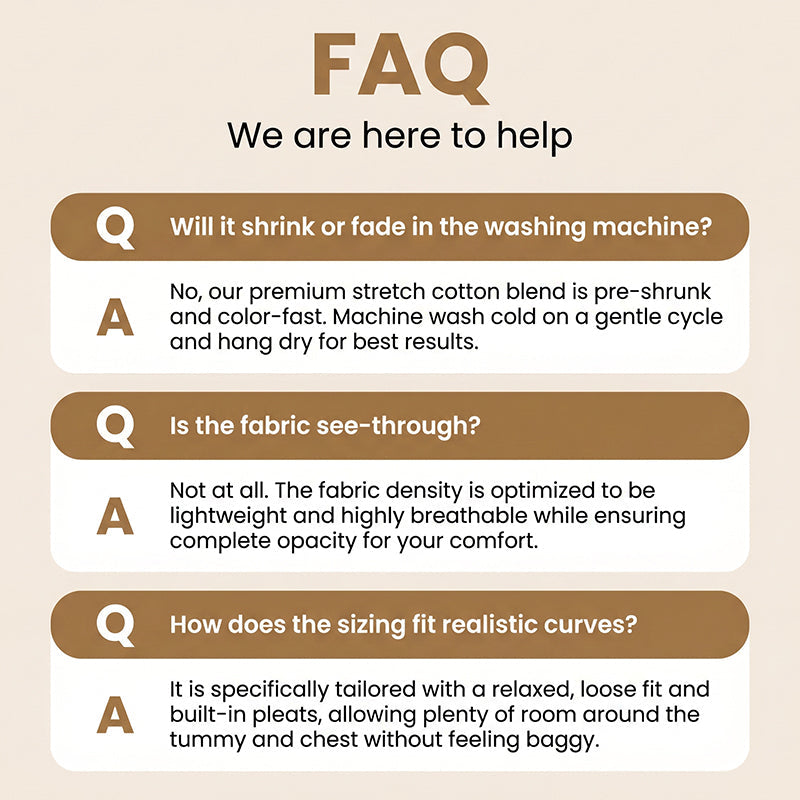 FAQ

We are here to help

Q Will it shrink or fade in the washing machine?

A No, our premium stretch cotton blend is pre-shrunk and color-fast. Machine wash cold on a gentle cycle and hang dry for best results.

Q Is the fabric see-through?

A Not at all. The fabric density is optimized to be lightweight and highly breathable while ensuring complete opacity for your comfort.

Q How does the sizing fit realistic curves?

A It is specifically tailored with a relaxed, loose fit and built-in pleats, allowing plenty of room around the tummy and chest without feeling baggy.